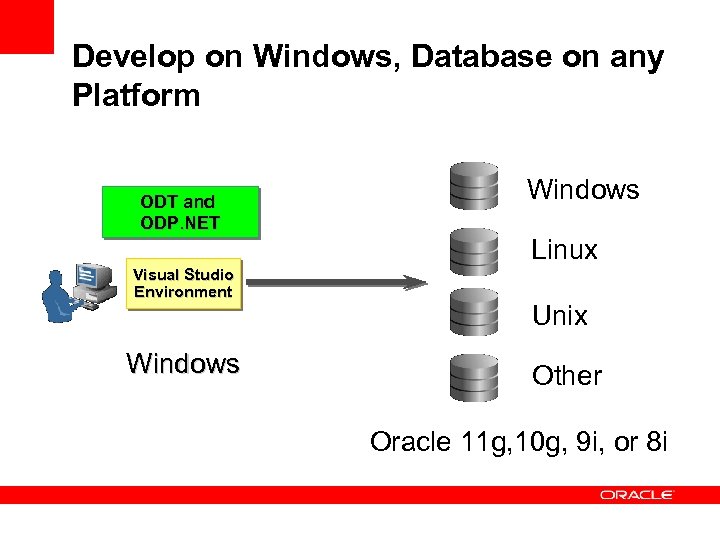 Develop on Windows, Database on any Platform

ODT and ODP.NET

Visual Studio Environment

Windows

Windows

Linux

Unix

Other

Oracle 11g,10g, 9i, or 8i

ORACLE